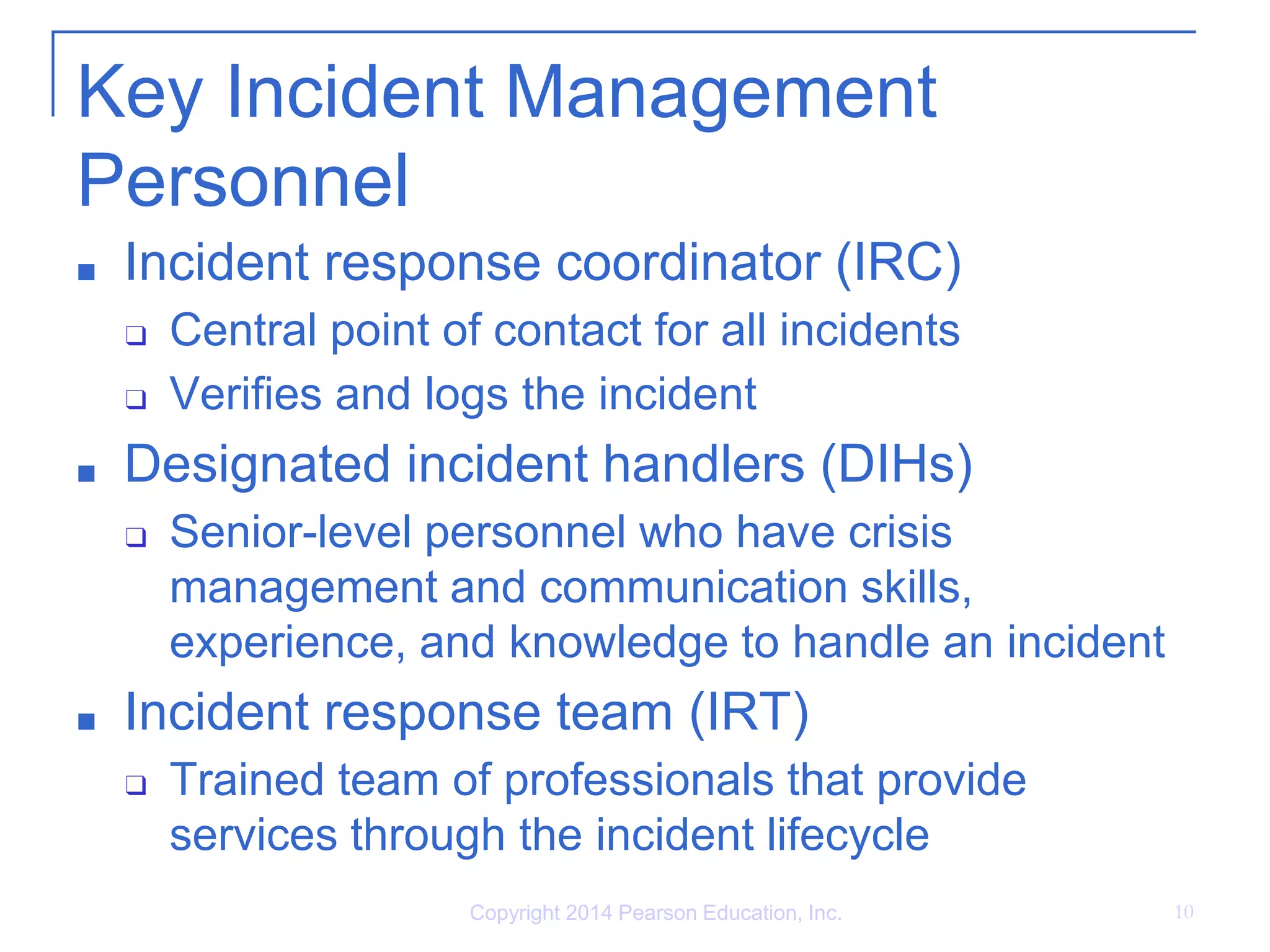 Key Incident Management Personnel

■ Incident response coordinator (IRC)
❑ Central point of contact for all incidents
❑ Verifies and logs the incident
■ Designated incident handlers (DIHs)
❑ Senior-level personnel who have crisis management and communication skills, experience, and knowledge to handle an incident
■ Incident response team (IRT)
❑ Trained team of professionals that provide services through the incident lifecycle

Copyright 2014 Pearson Education, Inc.

10